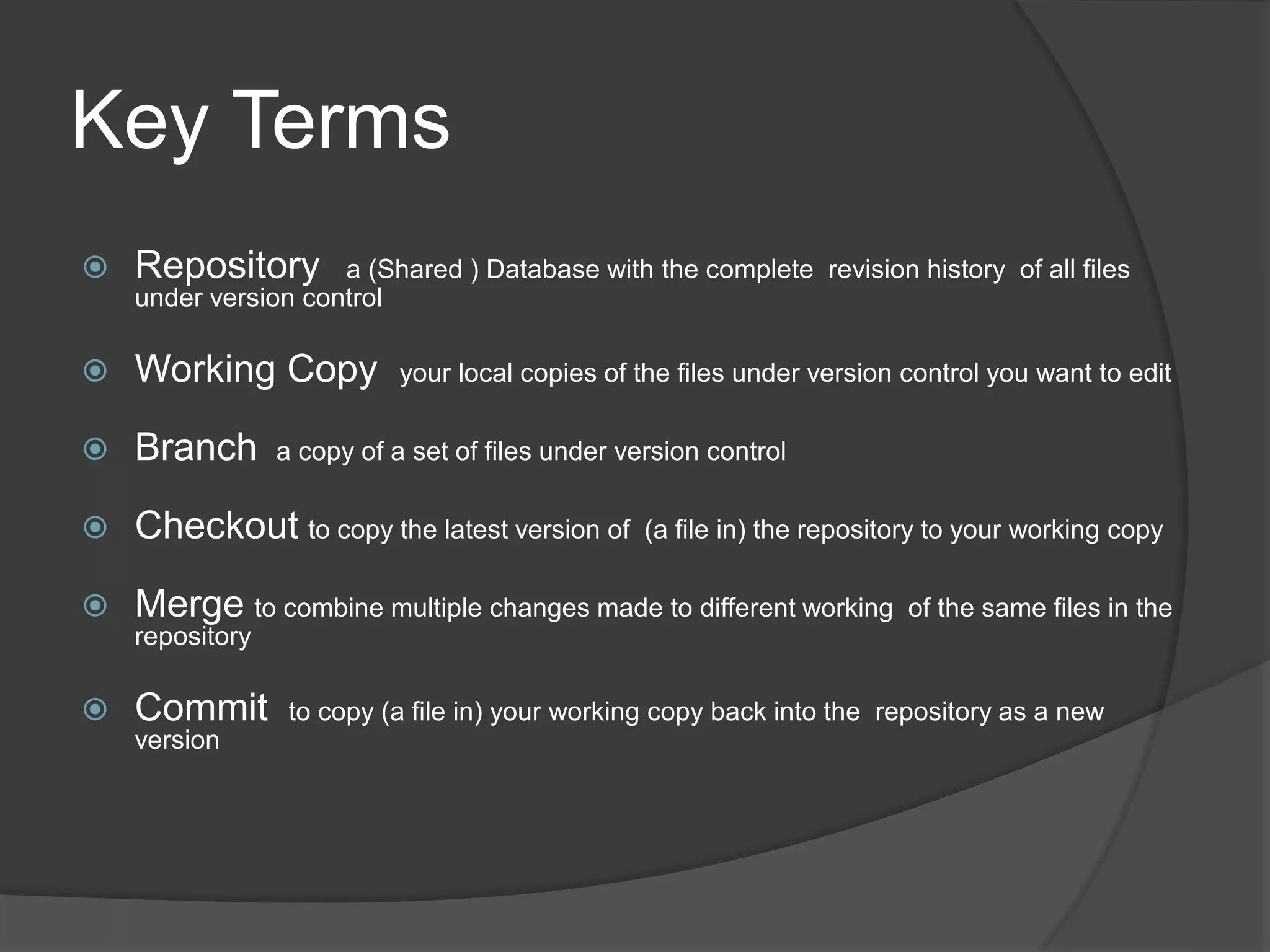 Key Terms

Repository a (Shared ) Database with the complete revision history of all files under version control

Working Copy your local copies of the files under version control you want to edit

Branch a copy of a set of files under version control

Checkout to copy the latest version of (a file in) the repository to your working copy

Merge to combine multiple changes made to different working of the same files in the repository

Commit to copy (a file in) your working copy back into the repository as a new version